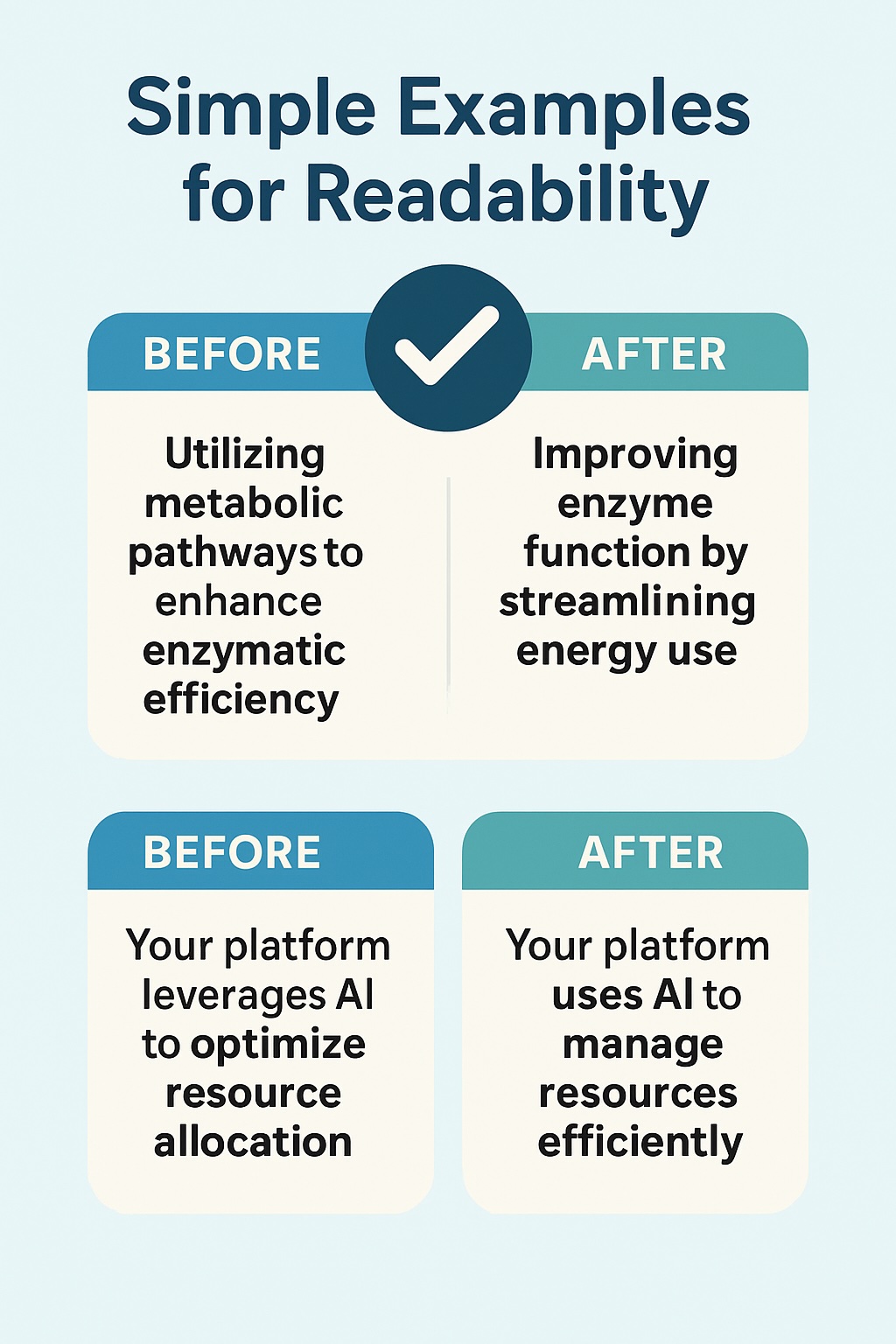 Simple Examples for Readability

BEFORE

Utilizing metabolic pathways to enhance enzymatic efficiency

AFTER

Improving enzyme function by streamlining energy use

BEFORE

Your platform leverages AI to optimize resource allocation

AFTER

Your platform uses AI to manage resources efficiently